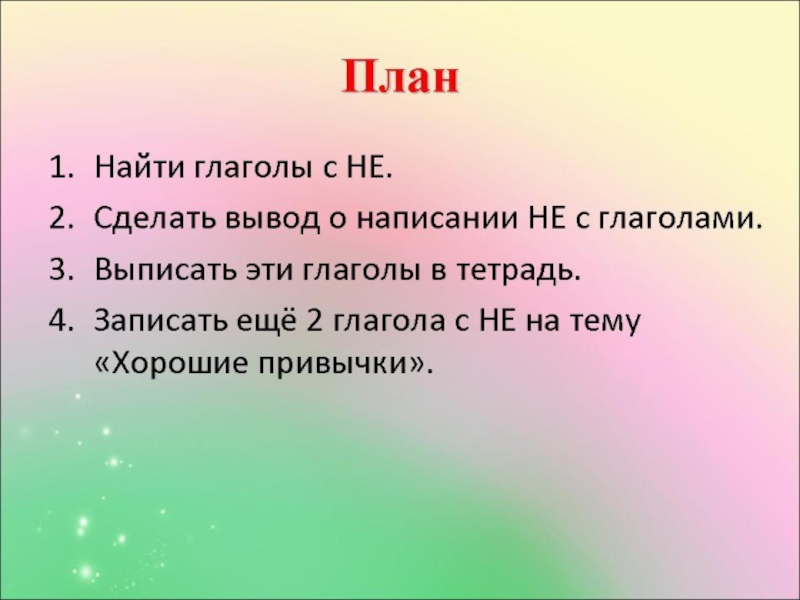 План

1. Найти глаголы с НЕ.
2. Сделать вывод о написании НЕ с глаголами.
3. Выписать эти глаголы в тетрадь.
4. Записать ещё 2 глагола с НЕ на тему «Хорошие привычки».